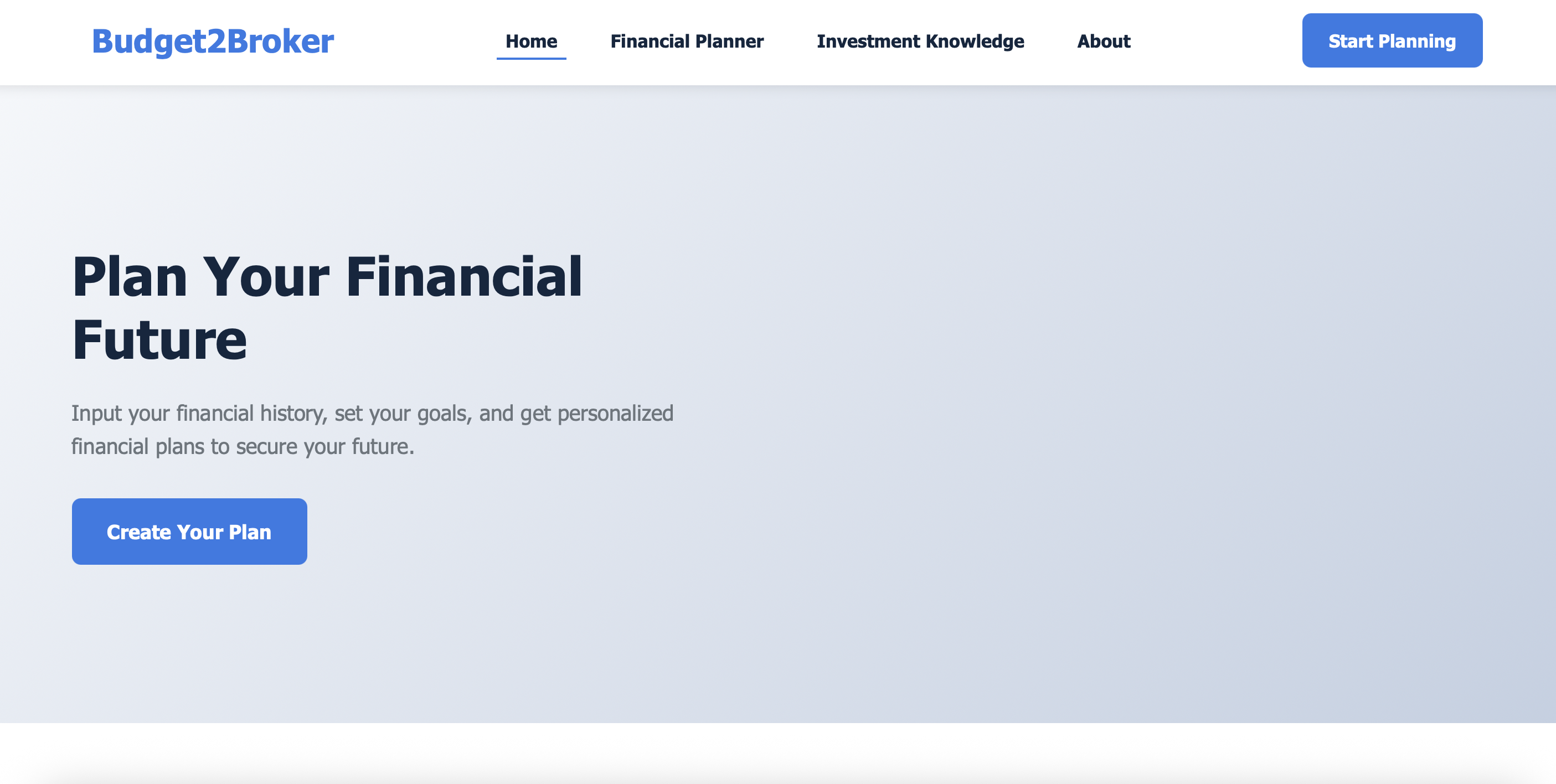 Budget2Broker

Home Financial Planner Investment Knowledge About

Start Planning

Plan Your Financial Future

Input your financial history, set your goals, and get personalized financial plans to secure your future.

Create Your Plan